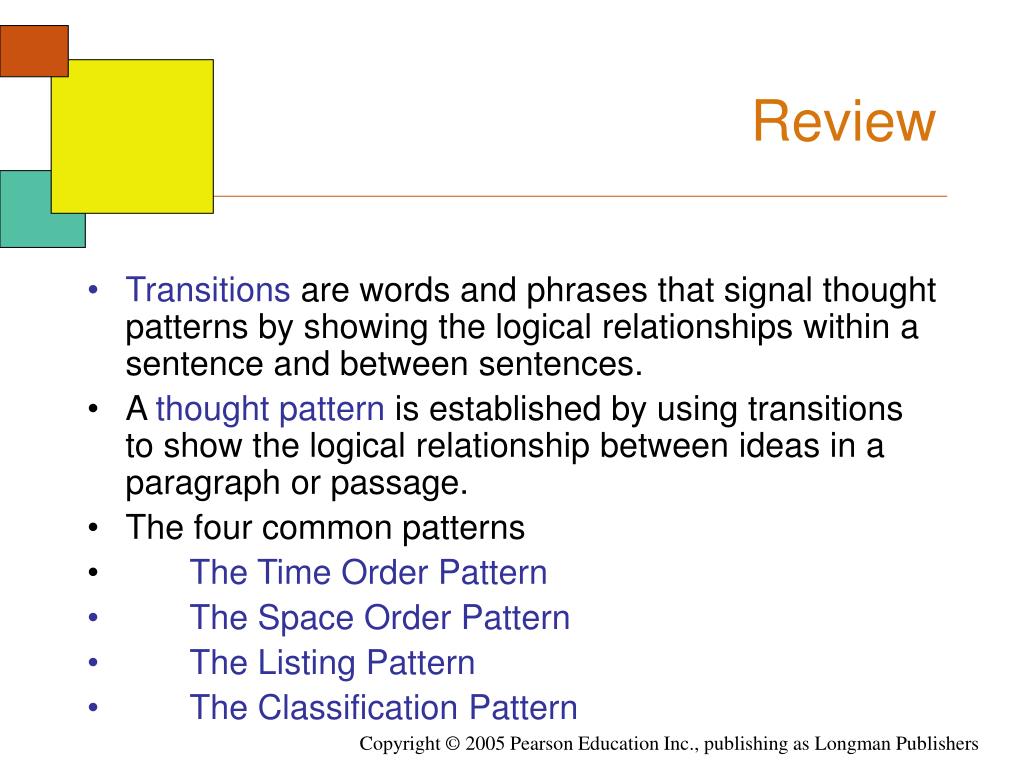 Review

• Transitions are words and phrases that signal thought patterns by showing the logical relationships within a sentence and between sentences.
• A thought pattern is established by using transitions to show the logical relationship between ideas in a paragraph or passage.
• The four common patterns
• The Time Order Pattern
• The Space Order Pattern
• The Listing Pattern
• The Classification Pattern

Copyright © 2005 Pearson Education Inc., publishing as Longman Publishers